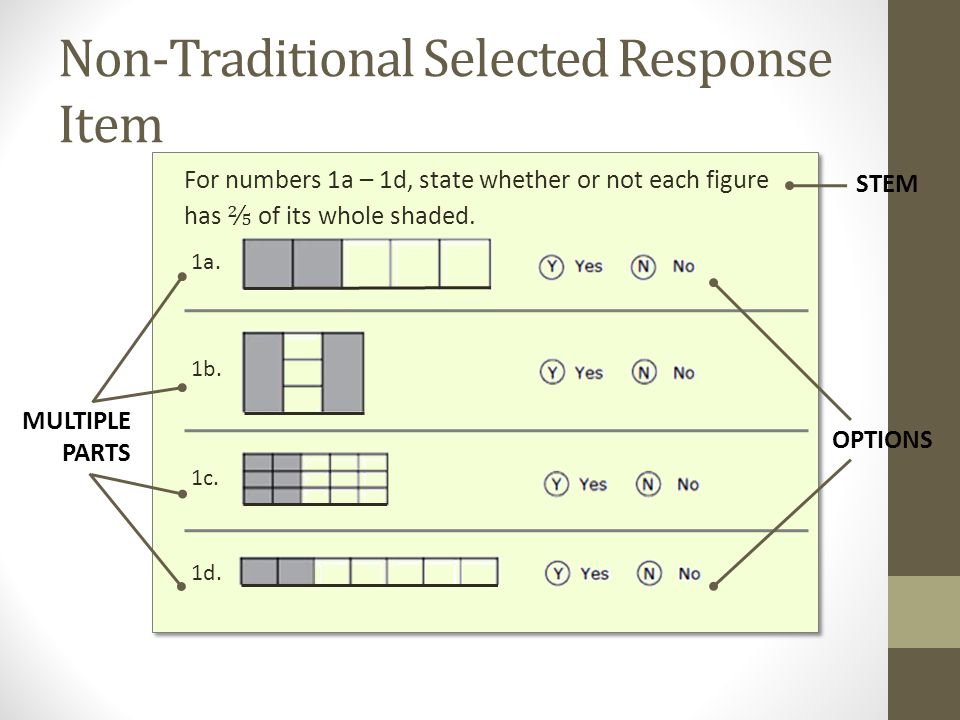 Non-Traditional Selected Response Item

For numbers 1a – 1d, state whether or not each figure has $\frac{2}{5}$ of its whole shaded.

STEM

1a. Y Yes N No

1b. Y Yes N No

1c. Y Yes N No

1d. Y Yes N No

MULTIPLE PARTS

OPTIONS